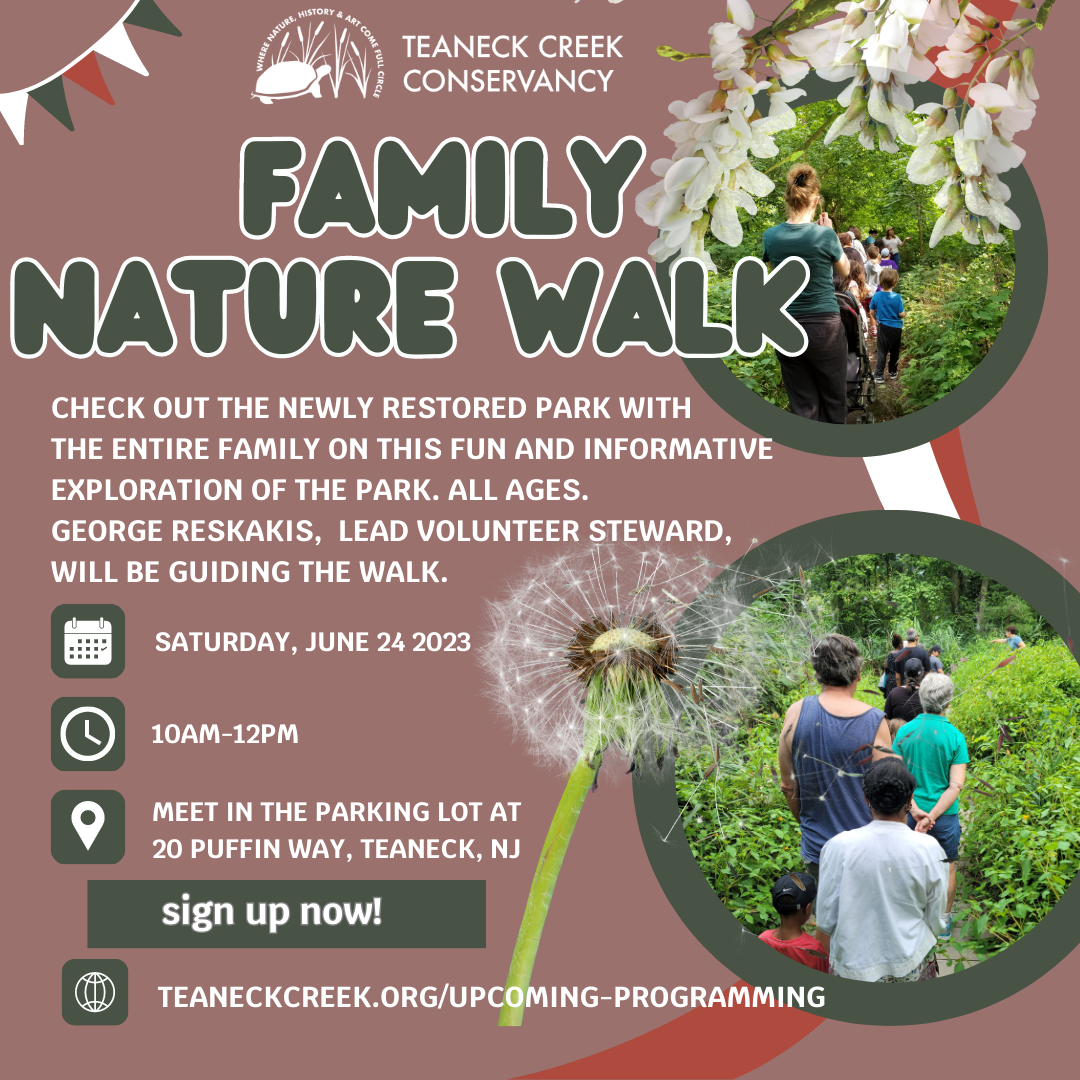 WHERE NATURE, HISTORY & ART COME FULL CIRCLE

TEANECK CREEK CONSERVANCY

FAMILY NATURE WALK

CHECK OUT THE NEWLY RESTORED PARK WITH THE ENTIRE FAMILY ON THIS FUN AND INFORMATIVE EXPLORATION OF THE PARK. ALL AGES. GEORGE RESKAKIS, LEAD VOLUNTEER STEWARD, WILL BE GUIDING THE WALK.

SATURDAY, JUNE 24 2023

10AM-12PM

MEET IN THE PARKING LOT AT 20 PUFFIN WAY, TEANECK, NJ

sign up now!

TEANECKCREEK.ORG/UPCOMING-PROGRAMMING